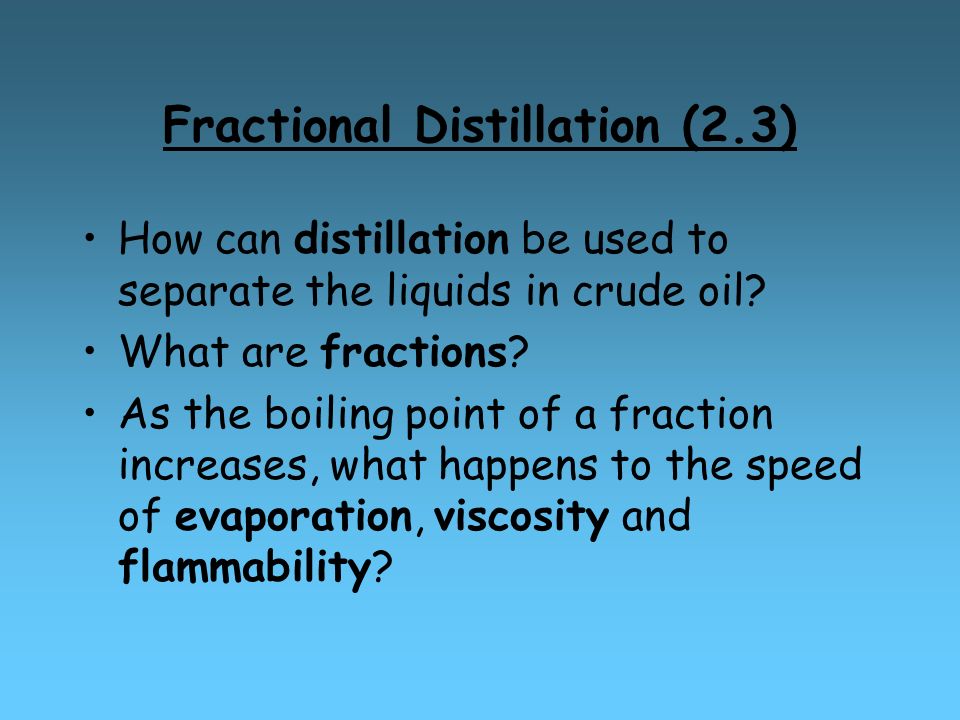 Fractional Distillation (2.3)

• How can distillation be used to separate the liquids in crude oil?

• What are fractions?

• As the boiling point of a fraction increases, what happens to the speed of evaporation, viscosity and flammability?